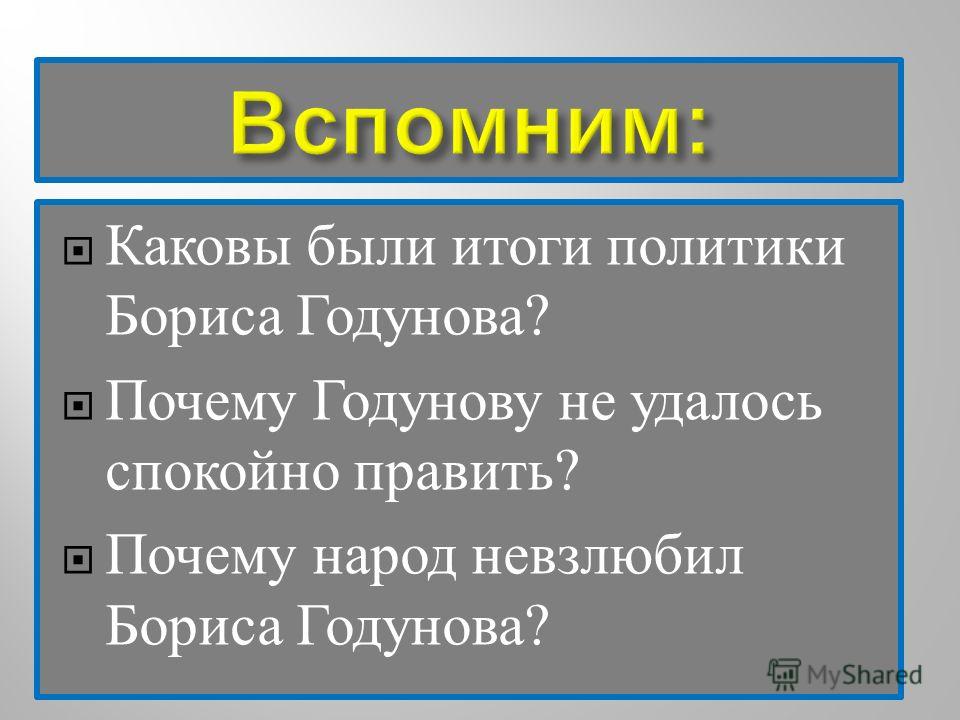 Вспомним:

Каковы были итоги политики Бориса Годунова?

Почему Годунову не удалось спокойно править?

Почему народ невзлюбил Бориса Годунова?

MyShared